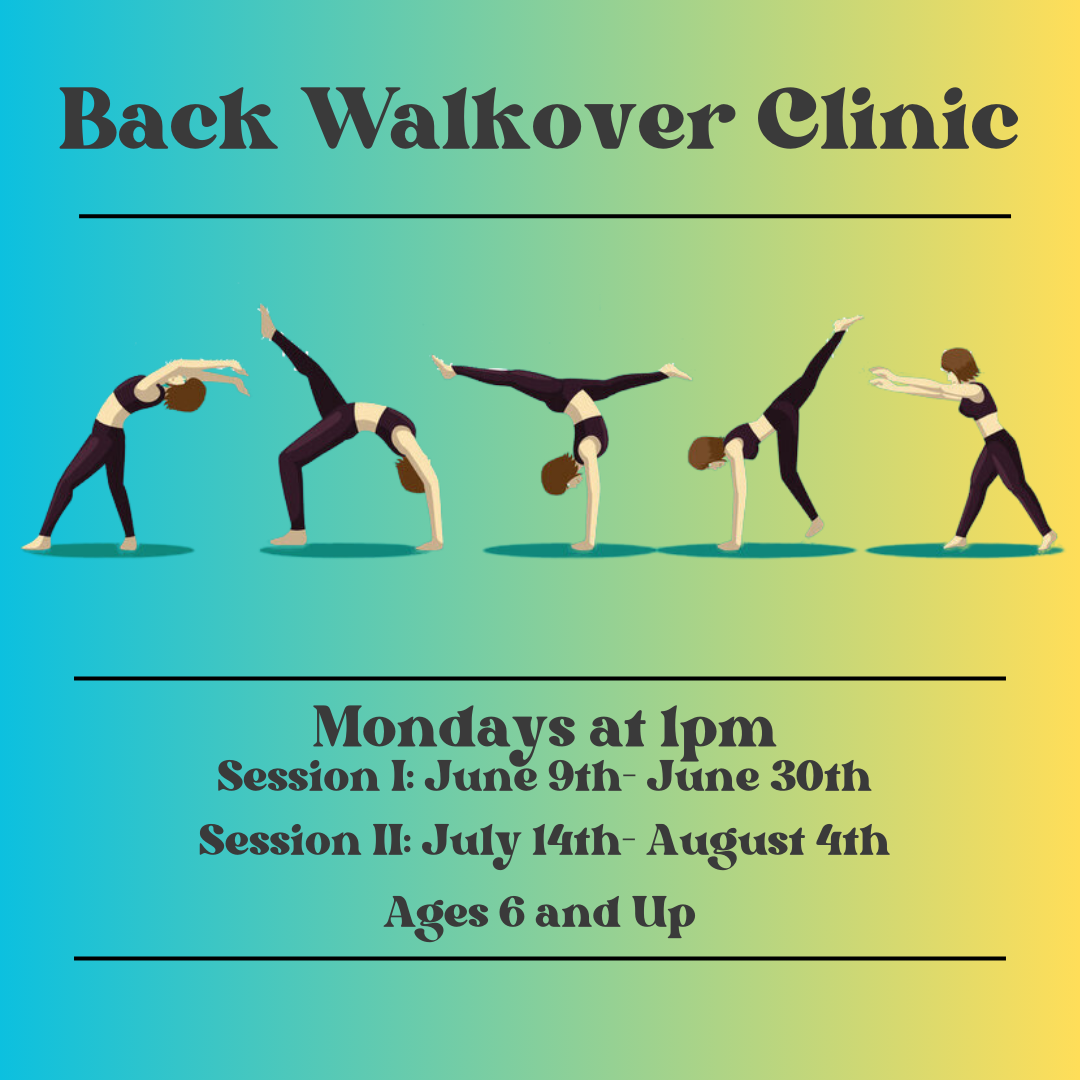 Back Walkover Clinic

Mondays at 1pm
Session I: June 9th- June 30th

Session II: July 14th- August 4th

Ages 6 and Up